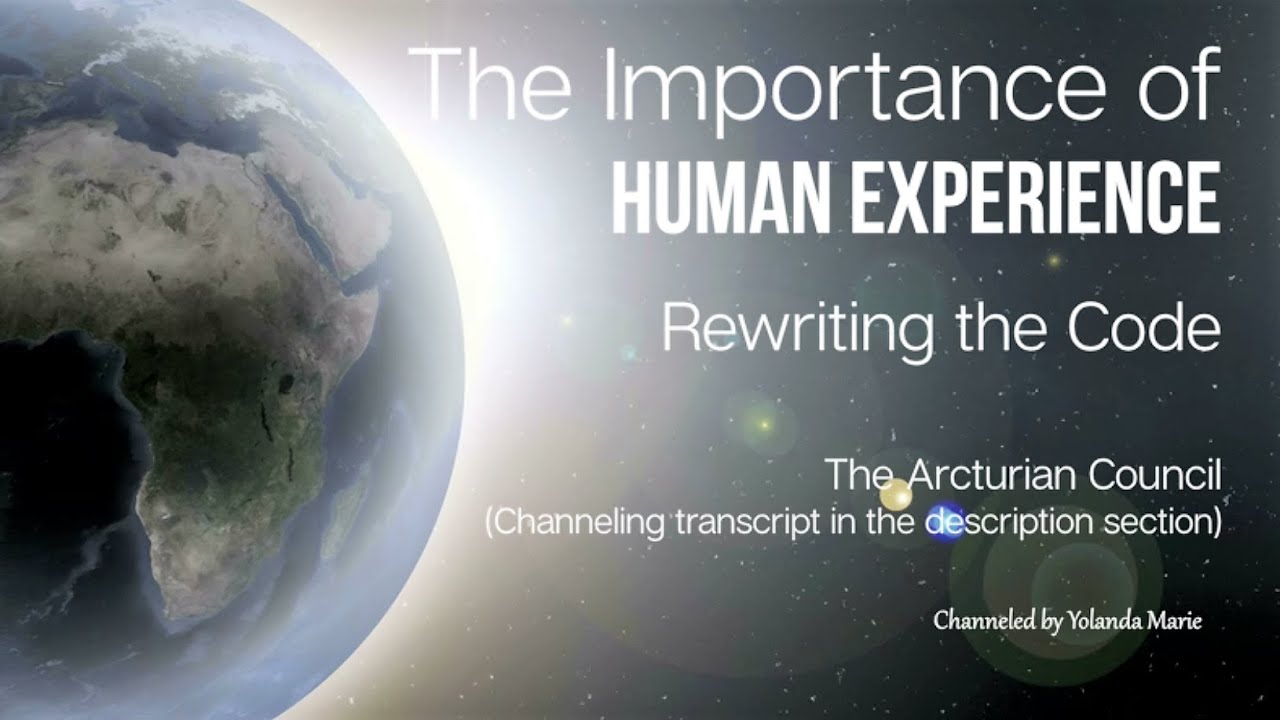 The Importance of
HUMAN EXPERIENCE

Rewriting the Code

The Arcturian Council
(Channeling transcript in the description section)

Channeled by Yolanda Marie